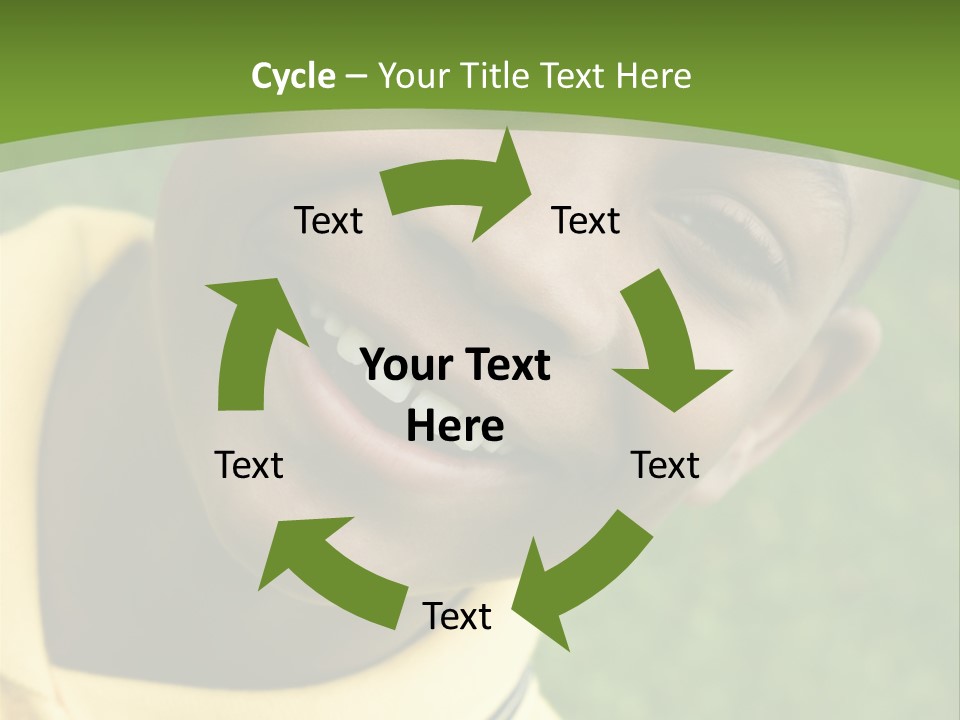 Cycle – Your Title Text Here

Text

Text

Your Text Here

Text

Text

Text